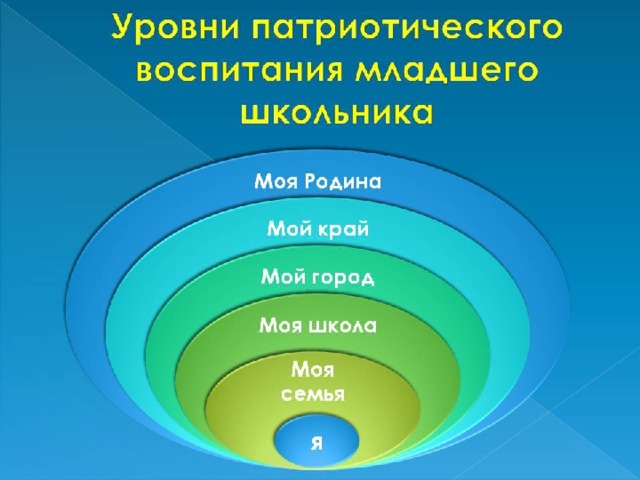 Уровни патриотического воспитания младшего школьника

Моя Родина

Мой край

Мой город

Моя школа

Моя семья

Я